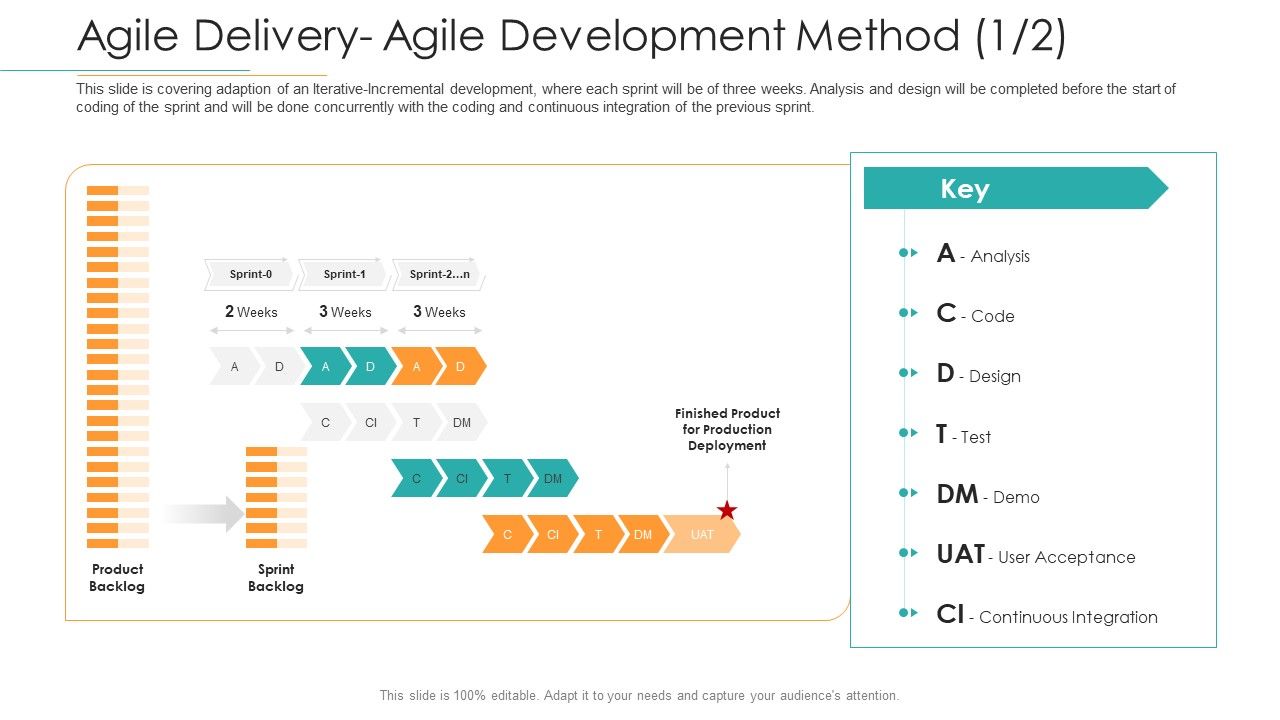 Agile Delivery- Agile Development Method (1/2)

This slide is covering adaption of an Iterative-Incremental development, where each sprint will be of three weeks. Analysis and design will be completed before the start of coding of the sprint and will be done concurrently with the coding and continuous integration of the previous sprint.

Sprint-0
Sprint-1
Sprint-2...n

2 Weeks
3 Weeks
3 Weeks

A D A D A D

C CI T DM

C CI T DM

C CI T DM UAT

Finished Product for Production Deployment

Product Backlog

Sprint Backlog

Key

A - Analysis

C - Code

D - Design

T - Test

DM - Demo

UAT - User Acceptance

CI - Continuous Integration

This slide is 100% editable. Adapt it to your needs and capture your audience's attention.